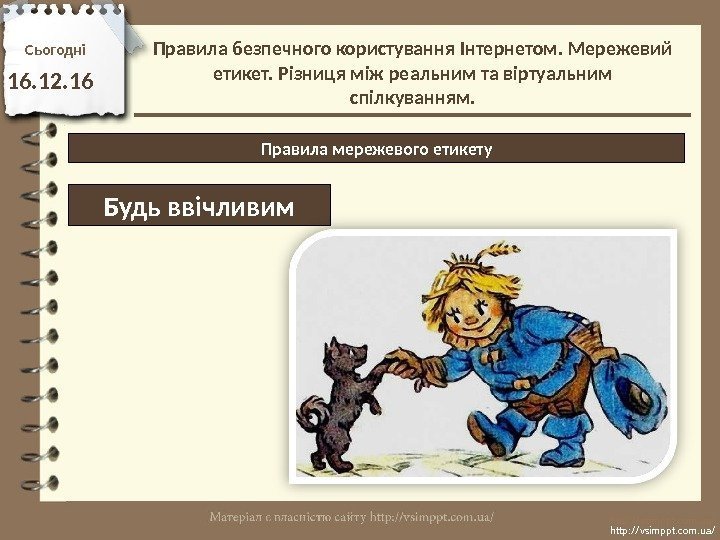 Сьогодні

16.12.16

Правила безпечного користування Інтернетом. Мережевий етикет. Різниця між реальним та віртуальним спілкуванням.

Правила мережевого етикету

Будь ввічливим

Матеріал є власністю сайту http://vsimppt.com.ua/

http://vsimppt.com.ua/